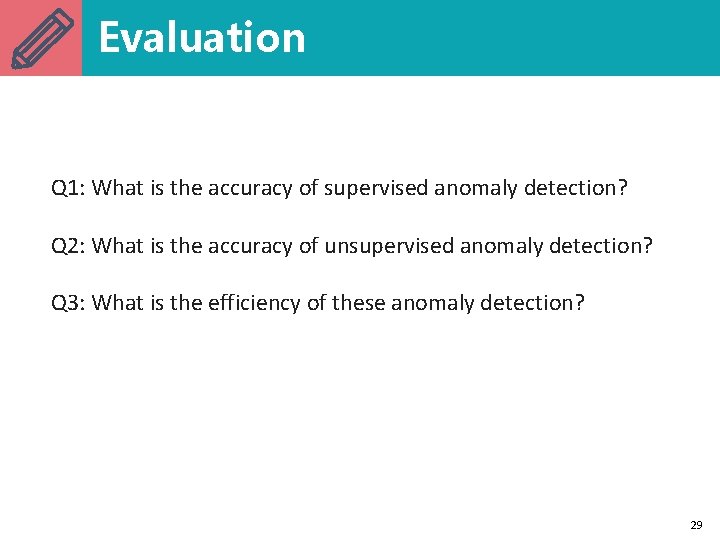 Evaluation

Q1: What is the accuracy of supervised anomaly detection?

Q2: What is the accuracy of unsupervised anomaly detection?

Q3: What is the efficiency of these anomaly detection?

29